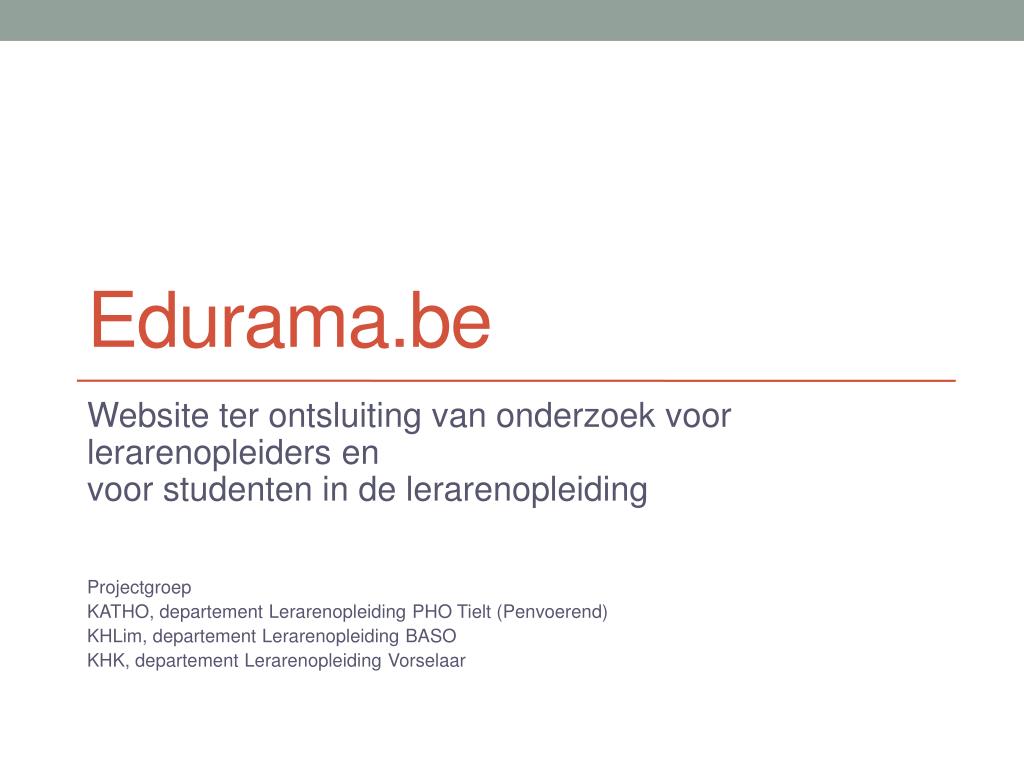 Edurama.be

Website ter ontsluiting van onderzoek voor lerarenopleiders en
voor studenten in de lerarenopleiding

Projectgroep
KATHO, departement Lerarenopleiding PHO Tielt (Penvoerend)
KHLim, departement Lerarenopleiding BASO
KHK, departement Lerarenopleiding Vorselaar